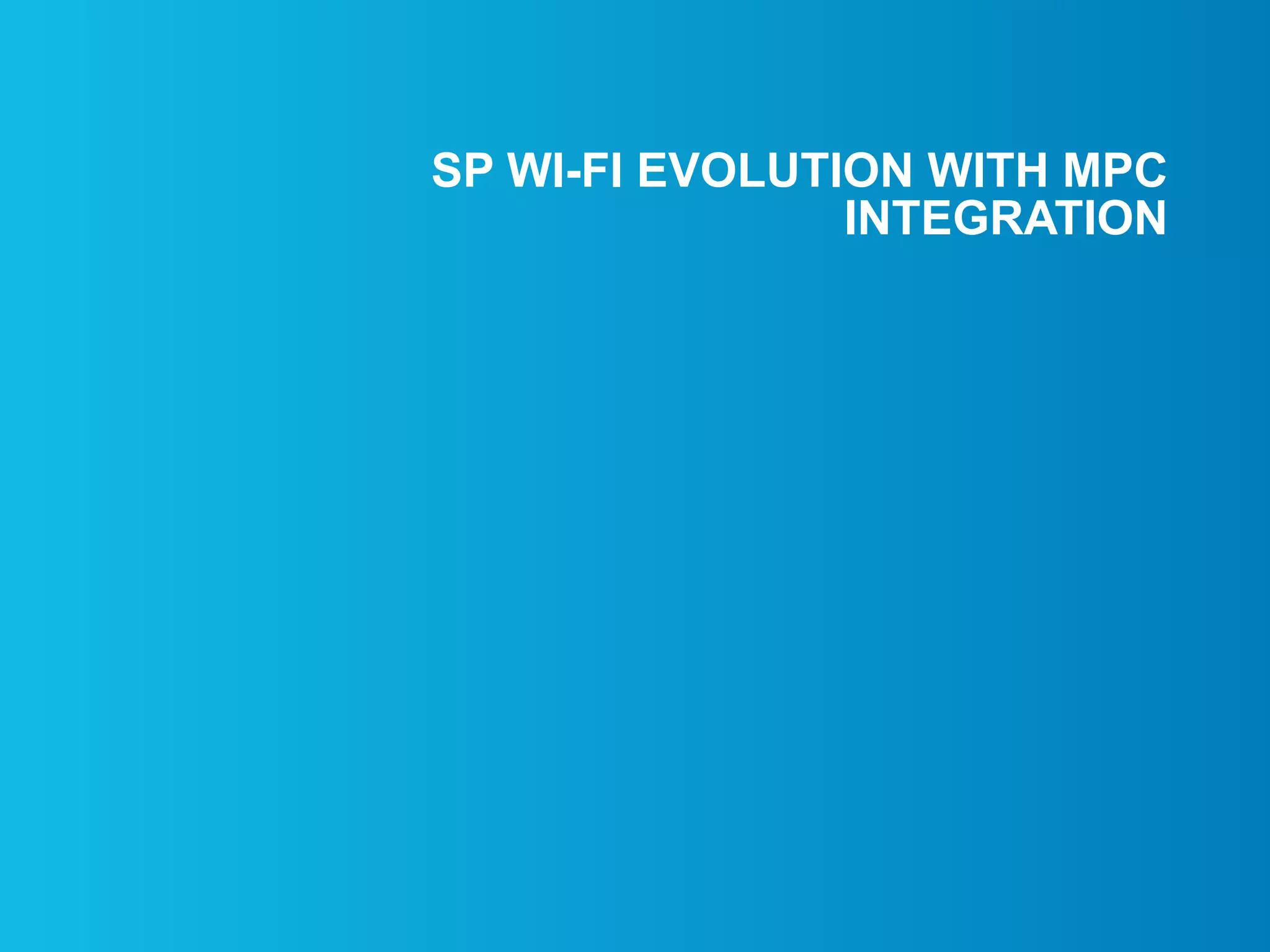 SP WI-FI EVOLUTION WITH MPC INTEGRATION